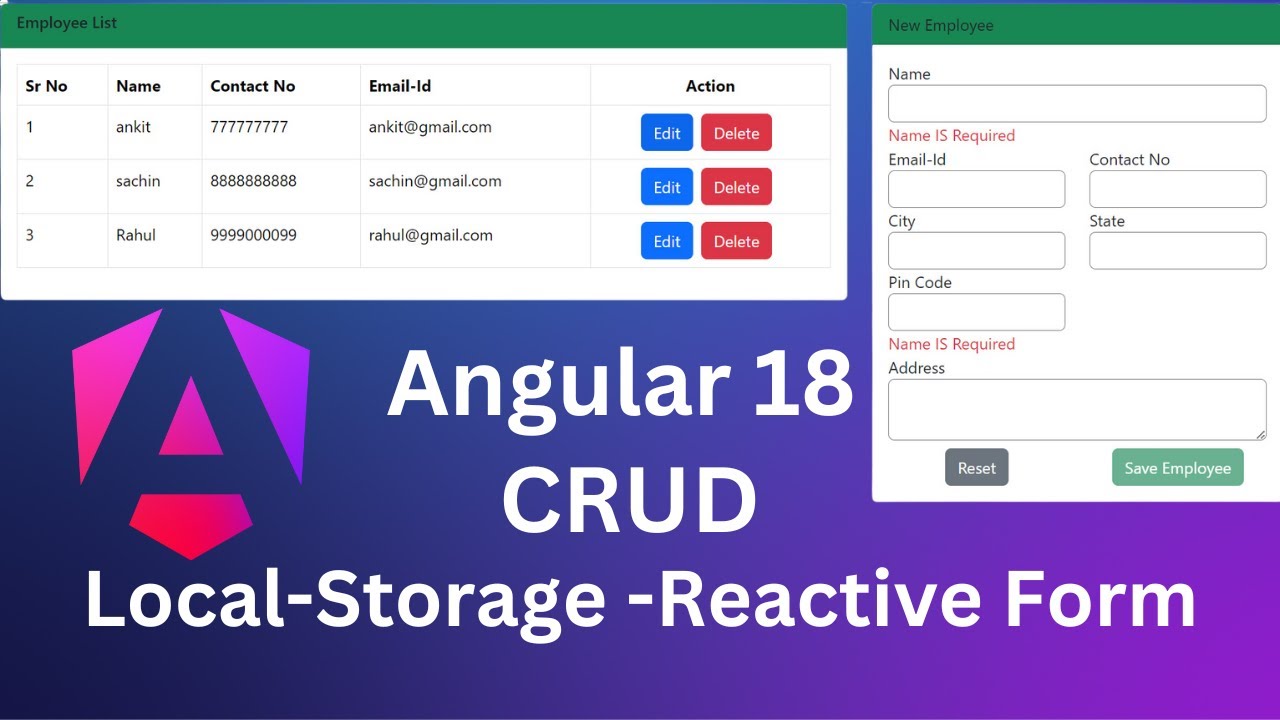 Employee List

| Sr No | Name | Contact No | Email-Id | Action |
|---|---|---|---|---|
| 1 | ankit | 777777777 | ankit@gmail.com | Edit Delete |
| 2 | sachin | 8888888888 | sachin@gmail.com | Edit Delete |
| 3 | Rahul | 9999000099 | rahul@gmail.com | Edit Delete |

New Employee

Name

Name IS Required

Email-Id

Contact No

City

State

Pin Code

Name IS Required

Address

Reset

Save Employee

Angular 18
CRUD
Local-Storage -Reactive Form